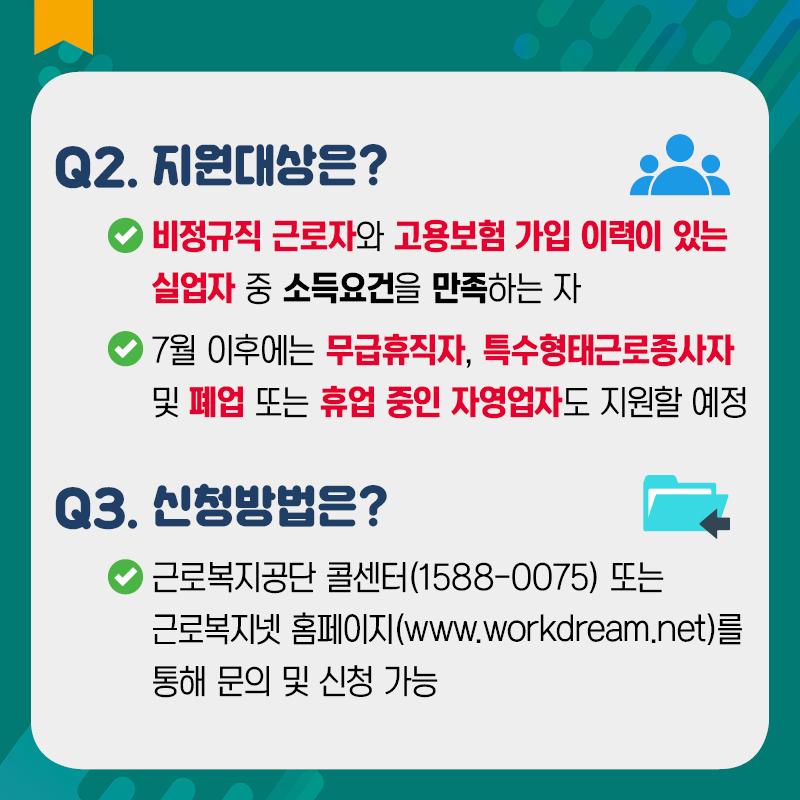 Q2. 지원대상은?

비정규직 근로자와 고용보험 가입 이력이 있는 실업자 중 소득요건을 만족하는 자

7월 이후에는 무급휴직자, 특수형태근로종사자 및 폐업 또는 휴업 중인 자영업자도 지원할 예정

Q3. 신청방법은?

근로복지공단 콜센터(1588-0075) 또는 근로복지넷 홈페이지(www.workdream.net)를 통해 문의 및 신청 가능